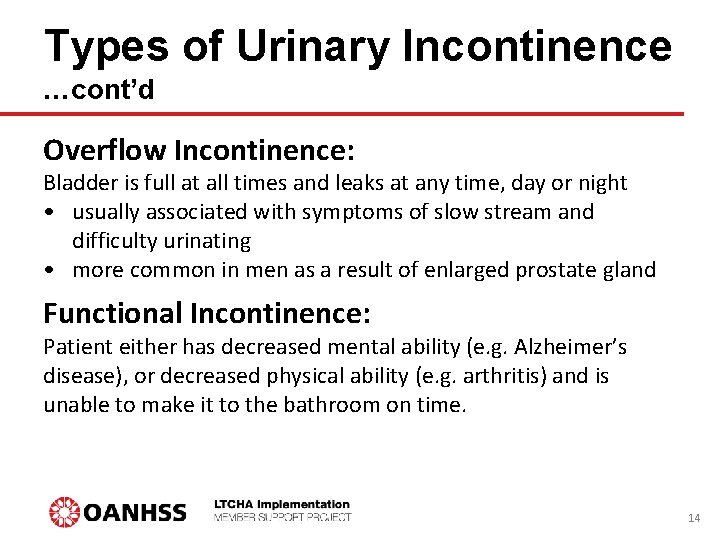 Types of Urinary Incontinence
…cont'd

Overflow Incontinence:
Bladder is full at all times and leaks at any time, day or night
• usually associated with symptoms of slow stream and difficulty urinating
• more common in men as a result of enlarged prostate gland

Functional Incontinence:
Patient either has decreased mental ability (e.g. Alzheimer's disease), or decreased physical ability (e.g. arthritis) and is unable to make it to the bathroom on time.

OANHSS
LTCHA Implementation
MEMBER SUPPORT PROJECT
14